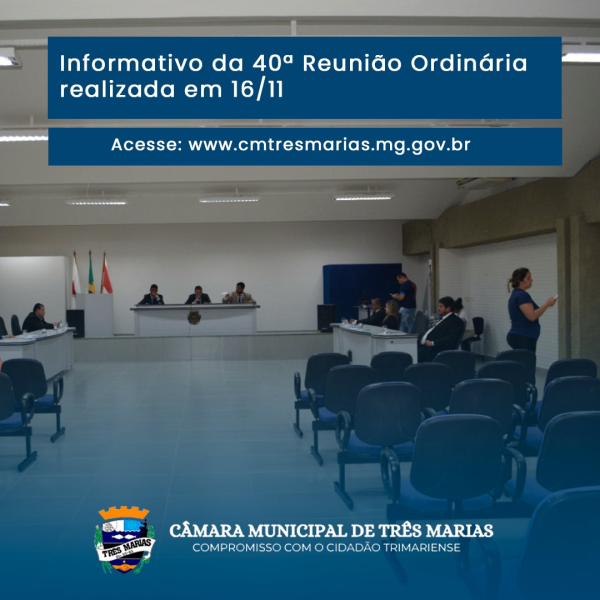 Informativo da 40ª Reunião Ordinária realizada em 16/11

Acesse: www.cmtresmarias.mg.gov.br

TRÊS MARIAS

CÂMARA MUNICIPAL DE TRÊS MARIAS
COMPROMISSO COM O CIDADÃO TRIMARIENSE